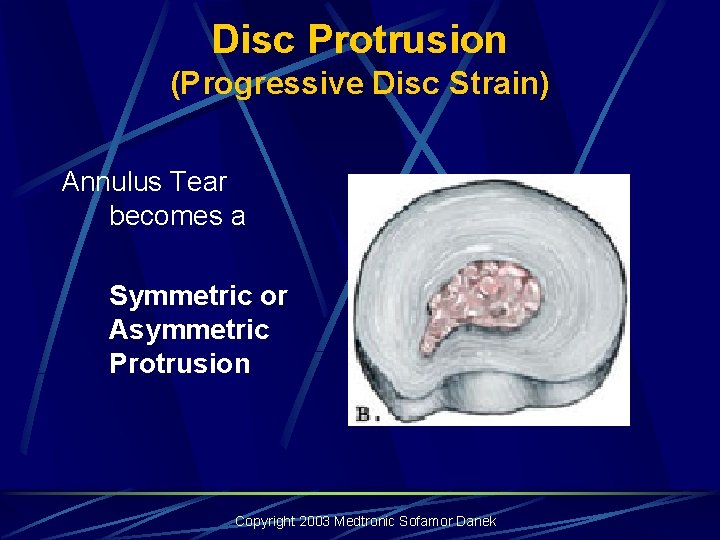 Disc Protrusion
(Progressive Disc Strain)

Annulus Tear becomes a

Symmetric or Asymmetric Protrusion

B.

Copyright 2003 Medtronic Sofamor Danek